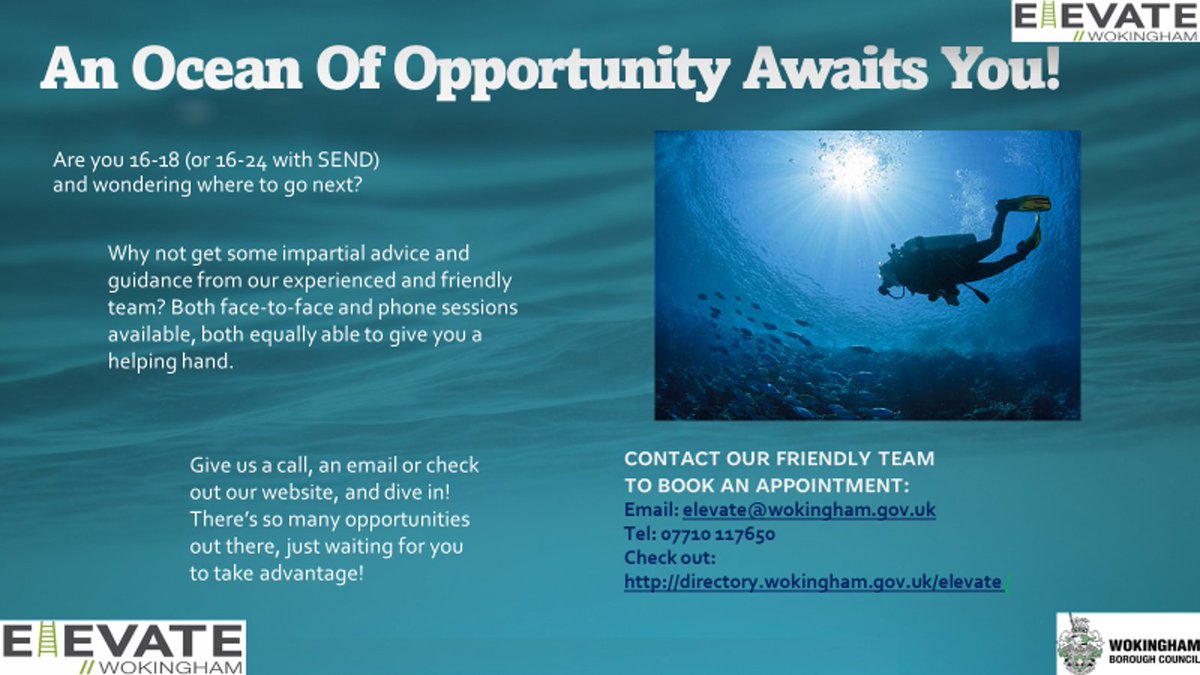 ELEVATE
// WOKINGHAM

An Ocean Of Opportunity Awaits You!

Are you 16-18 (or 16-24 with SEND) and wondering where to go next?

Why not get some impartial advice and guidance from our experienced and friendly team? Both face-to-face and phone sessions available, both equally able to give you a helping hand.

Give us a call, an email or check out our website, and dive in! There's so many opportunities out there, just waiting for you to take advantage!

CONTACT OUR FRIENDLY TEAM TO BOOK AN APPOINTMENT:
Email: elevate@wokingham.gov.uk
Tel: 07710 117650
Check out:
http://directory.wokingham.gov.uk/elevate

ELEVATE
// WOKINGHAM

WOKINGHAM BOROUGH COUNCIL